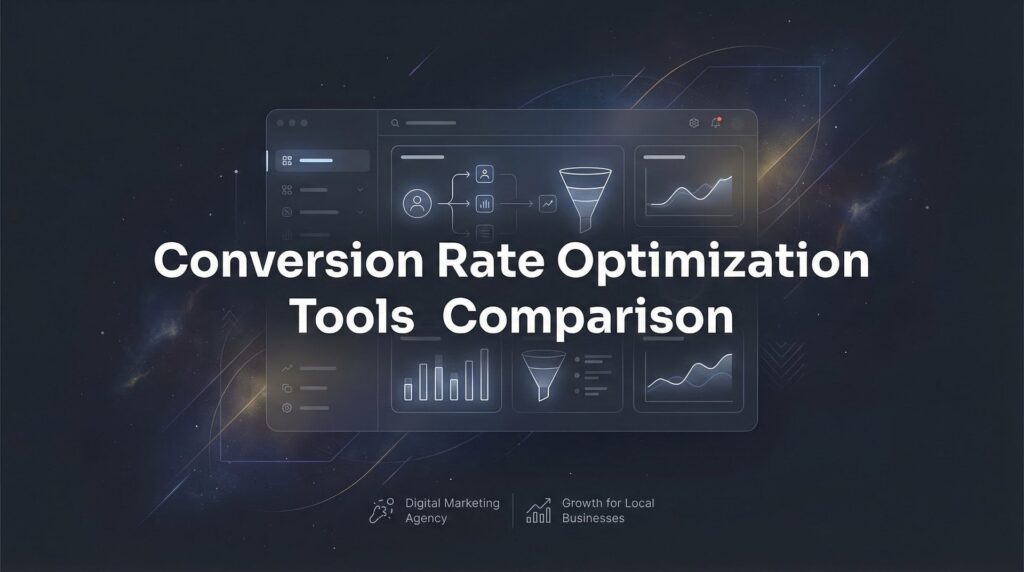 Conversion Rate Optimization Tools Comparison

Digital Marketing Agency

Growth for Local Businesses